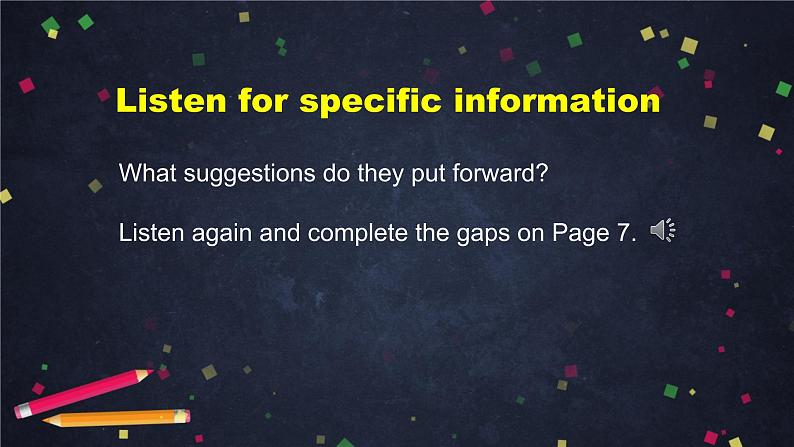 Listen for specific information

What suggestions do they put forward?

Listen again and complete the gaps on Page 7.